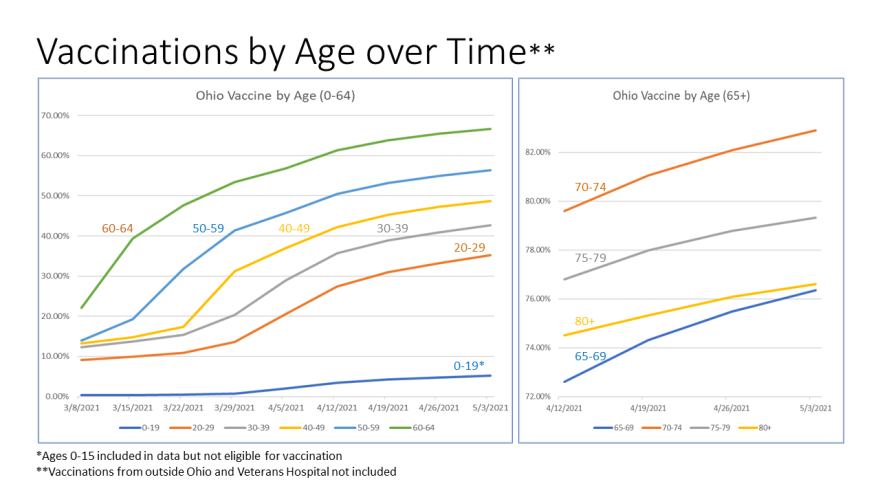 Vaccinations by Age over Time**

Ohio Vaccine by Age (0-64)

70.00%
60.00%
50.00%
40.00%
30.00%
20.00%
10.00%
0.00%

60-64
50-59
40-49
30-39
20-29
0-19*

3/8/2021
3/15/2021
3/22/2021
3/29/2021
4/5/2021
4/12/2021
4/19/2021
4/26/2021
5/3/2021

0-19
20-29
30-39
40-49
50-59
60-64

Ohio Vaccine by Age (65+)

82.00%
80.00%
78.00%
76.00%
74.00%
72.00%

70-74
75-79
80+
65-69

4/12/2021
4/19/2021
4/26/2021
5/3/2021

65-69
70-74
75-79
80+

*Ages 0-15 included in data but not eligible for vaccination
**Vaccinations from outside Ohio and Veterans Hospital not included